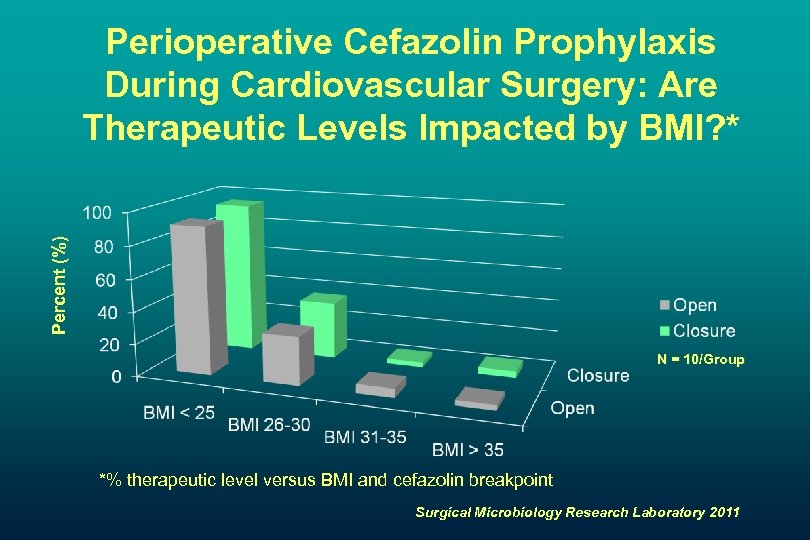 Perioperative Cefazolin Prophylaxis During Cardiovascular Surgery: Are Therapeutic Levels Impacted by BMI?*

Percent (%)

100
80
60
40
20
0

BMI < 25
BMI 26-30
BMI 31-35
BMI > 35

Closure
Open

Open
Closure

N = 10/Group

*% therapeutic level versus BMI and cefazolin breakpoint

Surgical Microbiology Research Laboratory 2011